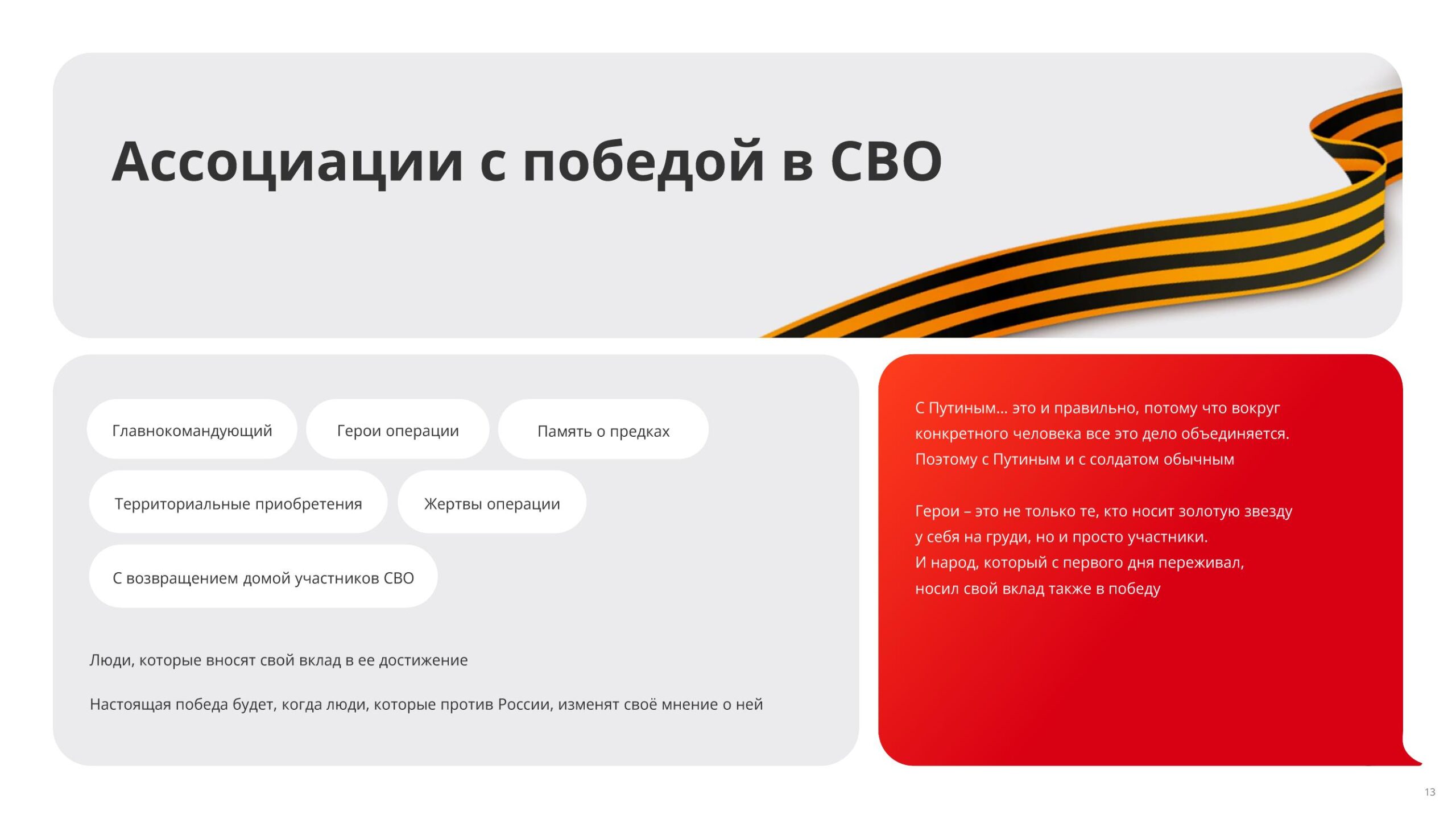 Ассоциации с победой в СВО

Главнокомандующий

Герои операции

Память о предках

Территориальные приобретения

Жертвы операции

С возвращением домой участников СВО

Люди, которые вносят свой вклад в ее достижение

Настоящая победа будет, когда люди, которые против России, изменят своё мнение о ней

С Путиным… это и правильно, потому что вокруг конкретного человека все это дело объединяется. Поэтому с Путиным и с солдатом обычным

Герои – это не только те, кто носит золотую звезду у себя на груди, но и просто участники. И народ, который с первого дня переживал, носил свой вклад также в победу

13